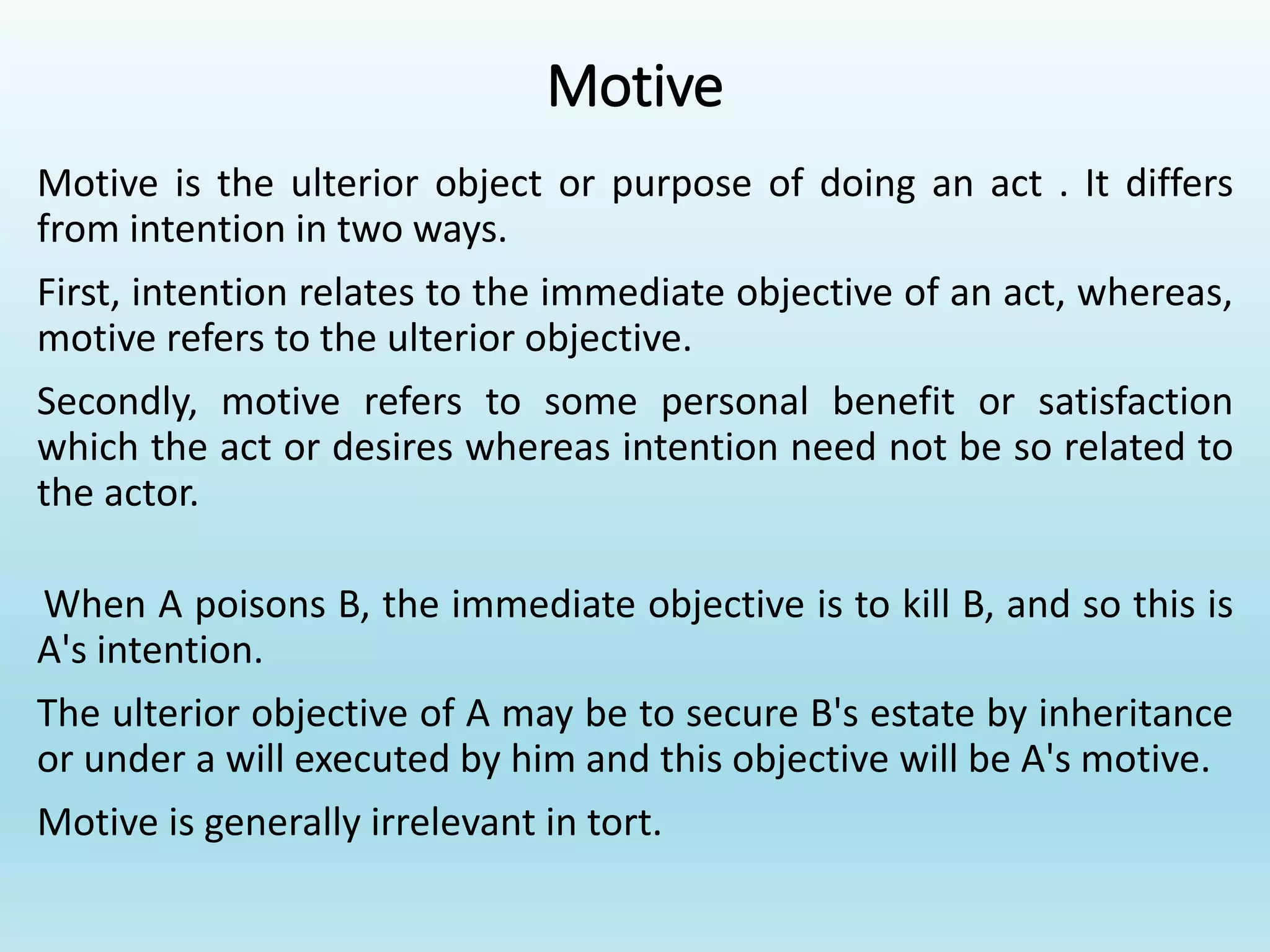 Motive

Motive is the ulterior object or purpose of doing an act . It differs from intention in two ways.

First, intention relates to the immediate objective of an act, whereas, motive refers to the ulterior objective.

Secondly, motive refers to some personal benefit or satisfaction which the act or desires whereas intention need not be so related to the actor.

When A poisons B, the immediate objective is to kill B, and so this is A's intention.

The ulterior objective of A may be to secure B's estate by inheritance or under a will executed by him and this objective will be A's motive.

Motive is generally irrelevant in tort.